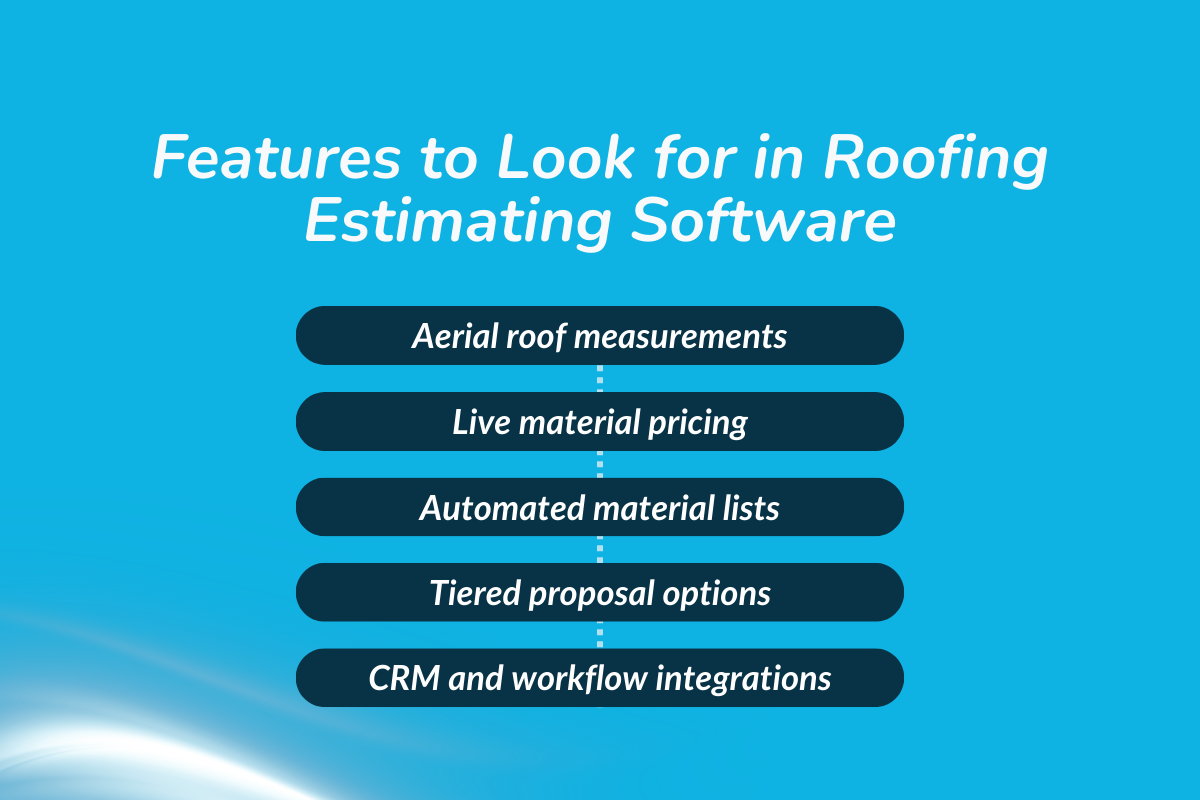 Features to Look for in Roofing Estimating Software

Aerial roof measurements

Live material pricing

Automated material lists

Tiered proposal options

CRM and workflow integrations